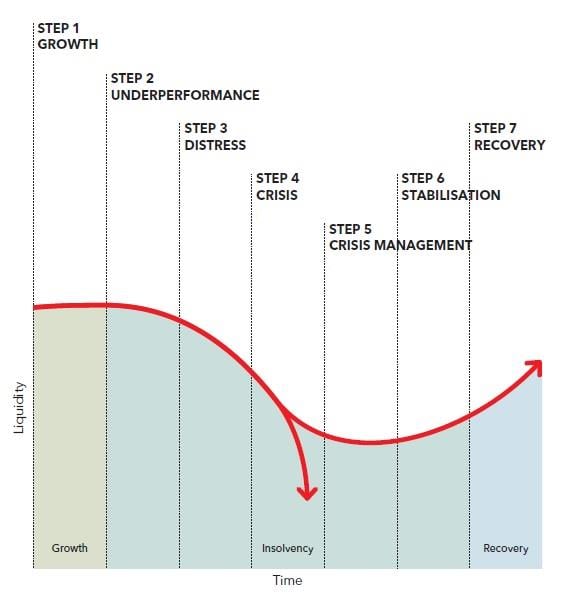 STEP 1
GROWTH

STEP 2
UNDERPERFORMANCE

STEP 3
DISTRESS

STEP 4
CRISIS

STEP 5
CRISIS MANAGEMENT

STEP 6
STABILISATION

STEP 7
RECOVERY

Liquidity

Growth

Insolvency

Recovery

Time